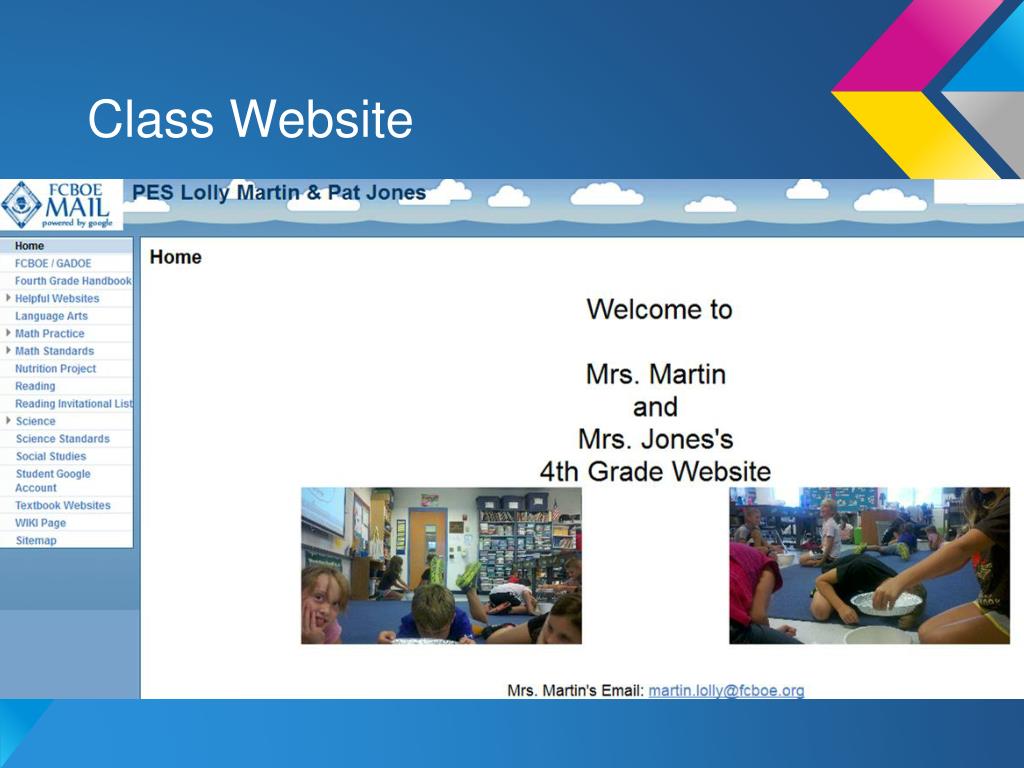 Class Website

FCBOE MAIL powered by google

PES Lolly Martin & Pat Jones

Home
FCBOE / GADOE
Fourth Grade Handbook
Helpful Websites
Language Arts
Math Practice
Math Standards
Nutrition Project
Reading
Reading Invitational List
Science
Science Standards
Social Studies
Student Google Account
Textbook Websites
WIKI Page
Sitemap

Home

Welcome to

Mrs. Martin
and
Mrs. Jones's
4th Grade Website

Mrs. Martin's Email: martin.lolly@fcboe.org